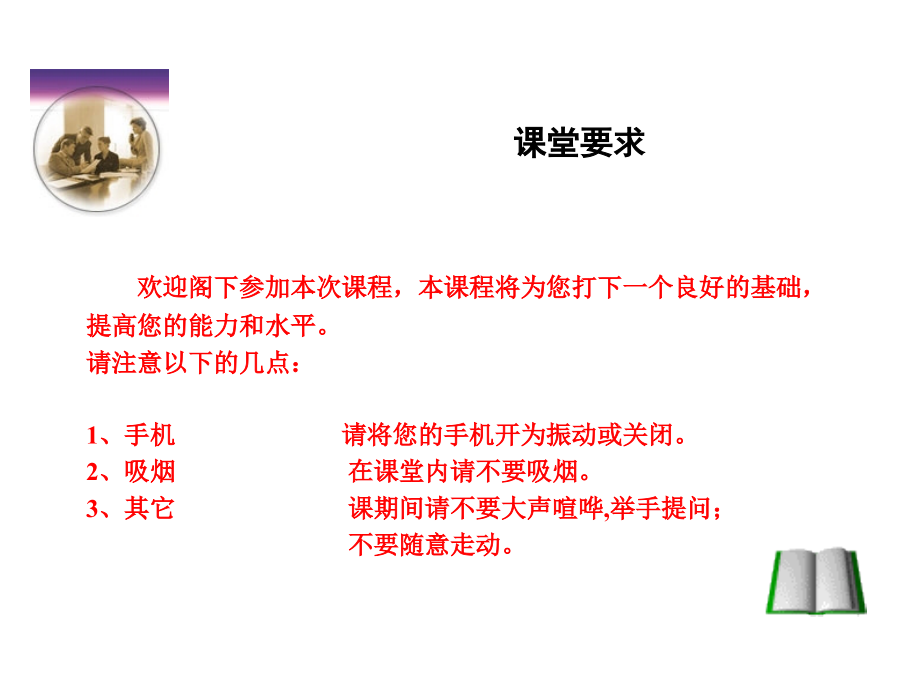 课堂要求

欢迎阁下参加本次课程，本课程将为您打下一个良好的基础，提高您的能力和水平。
请注意以下的几点：

1、手机　　　　　请将您的手机开为振动或关闭。
2、吸烟　　　　　在课堂内请不要吸烟。
3、其它　　　　　课期间请不要大声喧哗,举手提问；不要随意走动。